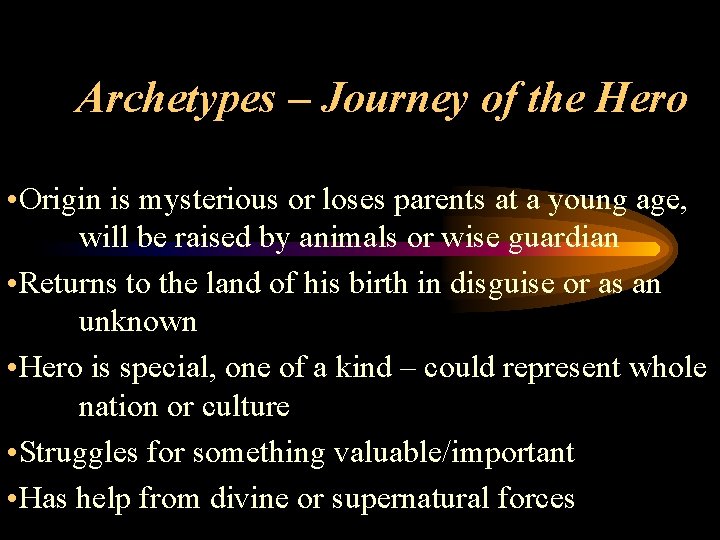 Archetypes – Journey of the Hero

•Origin is mysterious or loses parents at a young age, will be raised by animals or wise guardian

•Returns to the land of his birth in disguise or as an unknown

•Hero is special, one of a kind – could represent whole nation or culture

•Struggles for something valuable/important

•Has help from divine or supernatural forces